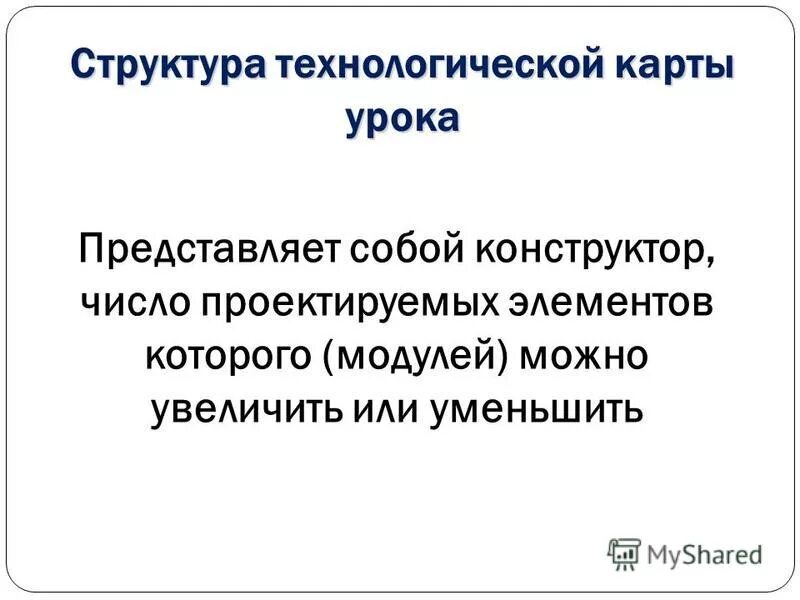 Структура технологической карты урока

Представляет собой конструктор, число проектируемых элементов которого (модулей) можно увеличить или уменьшить

MyShared